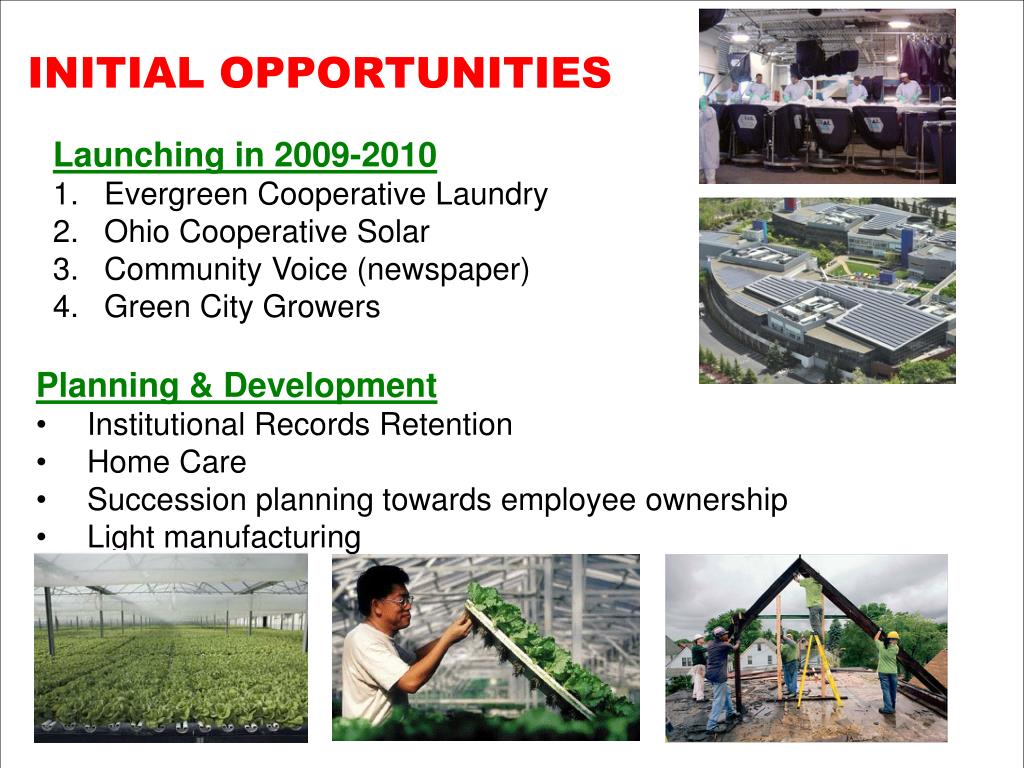 INITIAL OPPORTUNITIES

Launching in 2009-2010
1. Evergreen Cooperative Laundry
2. Ohio Cooperative Solar
3. Community Voice (newspaper)
4. Green City Growers

Planning & Development
• Institutional Records Retention
• Home Care
• Succession planning towards employee ownership
• Light manufacturing